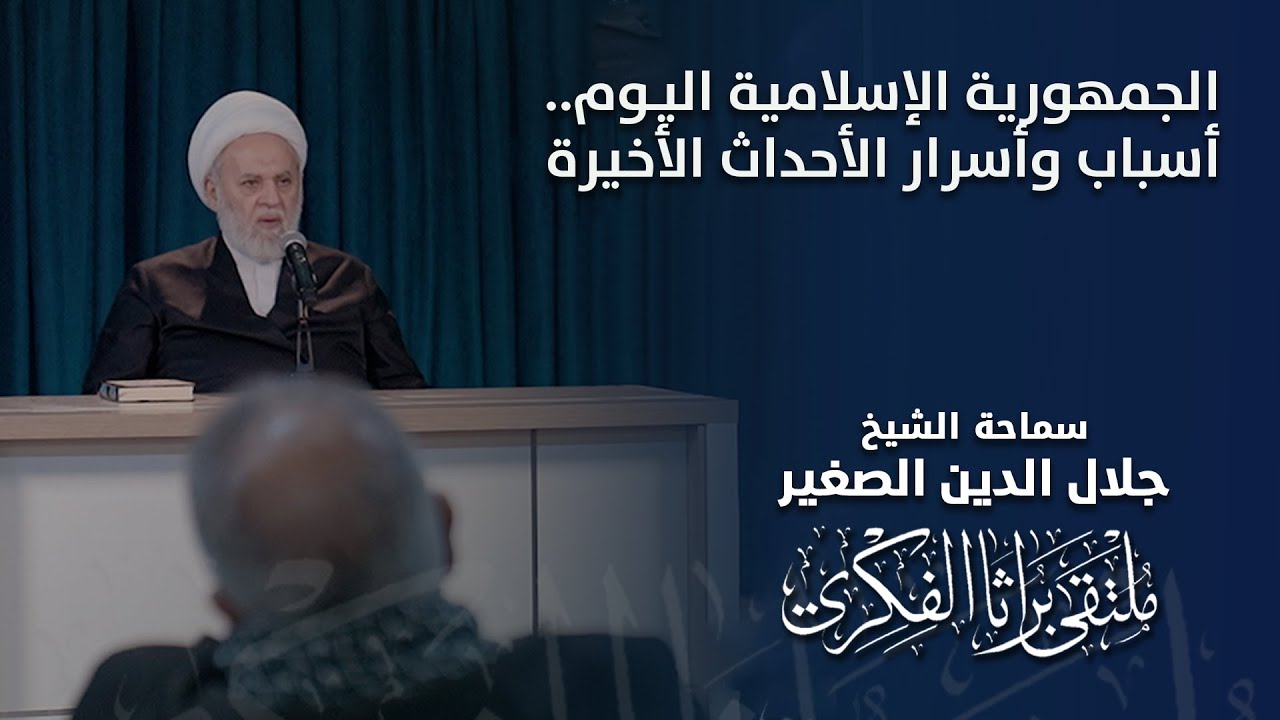 الجمهورية الإسلامية اليوم..
أسباب وأسرار الأحداث الأخيرة

سماحة الشيخ
جلال الدين الصغير

ملتقى براثا الفكري